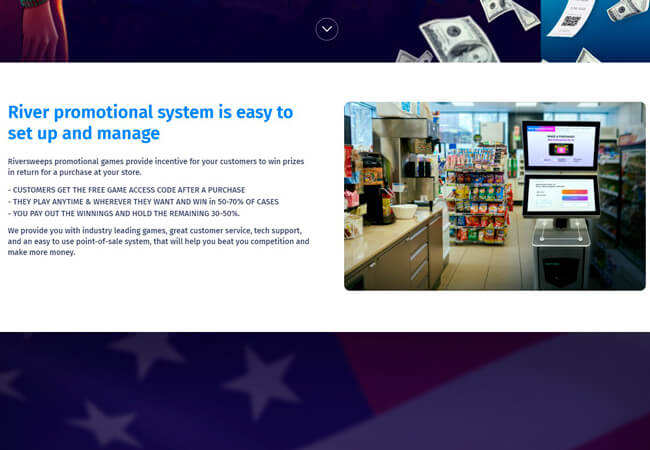 River promotional system is easy to set up and manage

Riversweeps promotional games provide incentive for your customers to win prizes in return for a purchase at your store.

- CUSTOMERS GET THE FREE GAME ACCESS CODE AFTER A PURCHASE
- THEY PLAY ANYTIME & WHEREVER THEY WANT AND WIN in 50-70% OF CASES
- YOU PAY OUT THE WINNINGS AND HOLD THE REMAINING 30-50%.

We provide you with industry leading games, great customer service, tech support, and an easy to use point-of-sale system, that will help you beat you competition and make more money.